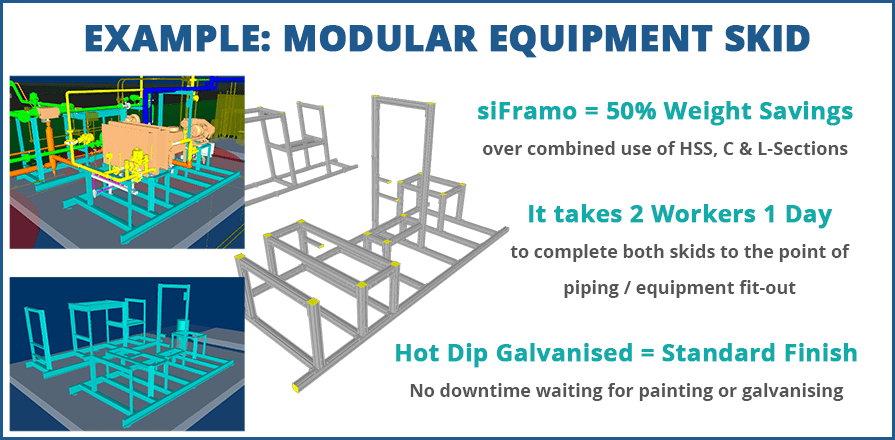 EXAMPLE: MODULAR EQUIPMENT SKID

siFramo = 50% Weight Savings

over combined use of HSS, C & L-Sections

It takes 2 Workers 1 Day

to complete both skids to the point of piping / equipment fit-out

Hot Dip Galvanised = Standard Finish

No downtime waiting for painting or galvanising